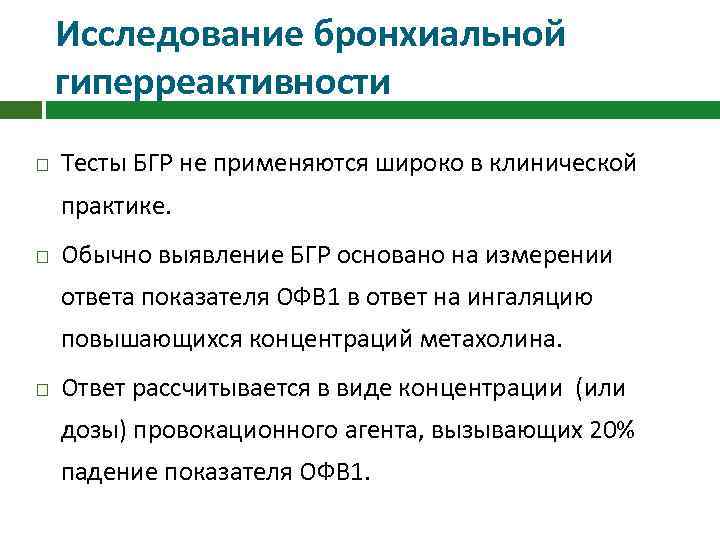 Исследование бронхиальной гиперреактивности

□ Тесты БГР не применяются широко в клинической практике.

□ Обычно выявление БГР основано на измерении ответа показателя ОФВ1 в ответ на ингаляцию повышающихся концентраций метахолина.

□ Ответ рассчитывается в виде концентрации (или дозы) провокационного агента, вызывающих 20% падение показателя ОФВ1.